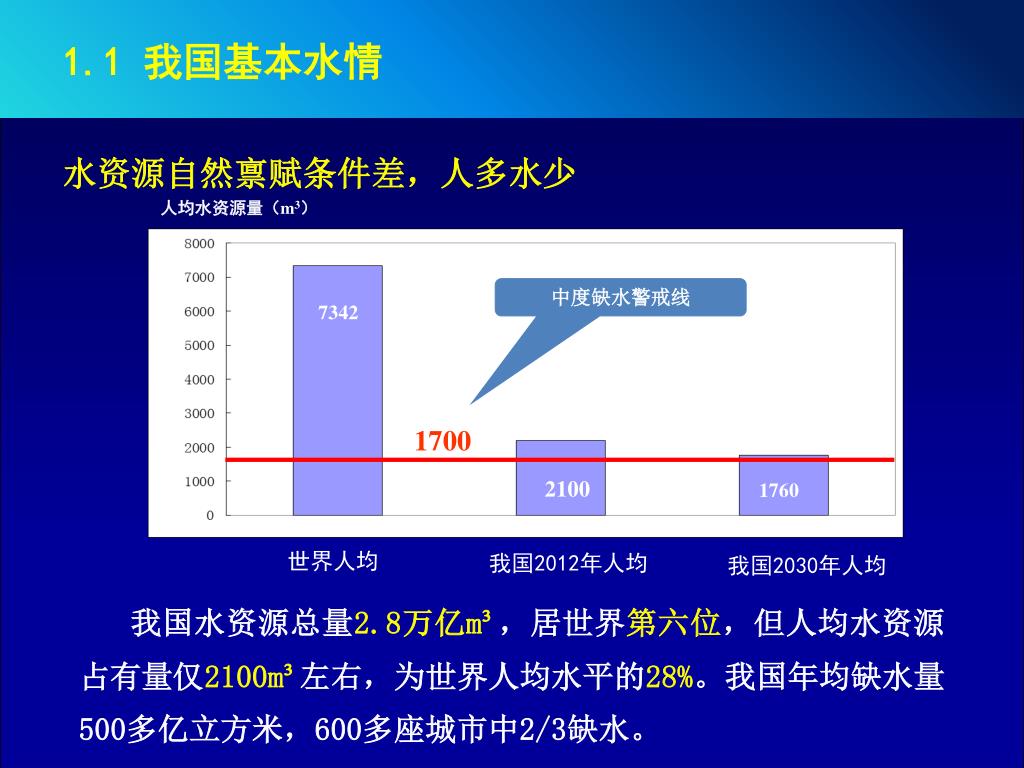 1.1 我国基本水情

水资源自然禀赋条件差，人多水少

人均水资源量（m³）

8000
7000
6000
5000
4000
3000
2000
1000
0

7342

中度缺水警戒线

1700

2100

1760

世界人均
我国2012年人均
我国2030年人均

我国水资源总量2.8万亿m³，居世界第六位，但人均水资源占有量仅2100m³左右，为世界人均水平的28%。我国年均缺水量500多亿立方米，600多座城市中2/3缺水。